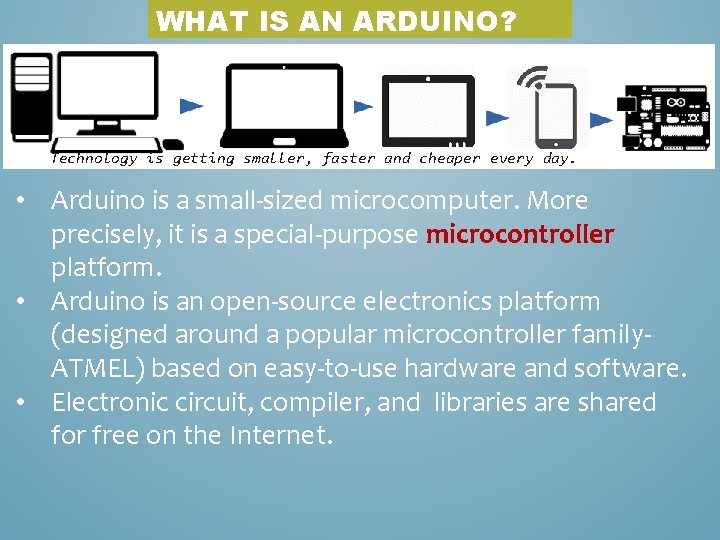 WHAT IS AN ARDUINO?

Technology is getting smaller, faster and cheaper every day.

• Arduino is a small-sized microcomputer. More precisely, it is a special-purpose microcontroller platform.
• Arduino is an open-source electronics platform (designed around a popular microcontroller family-ATMEL) based on easy-to-use hardware and software.
• Electronic circuit, compiler, and libraries are shared for free on the Internet.